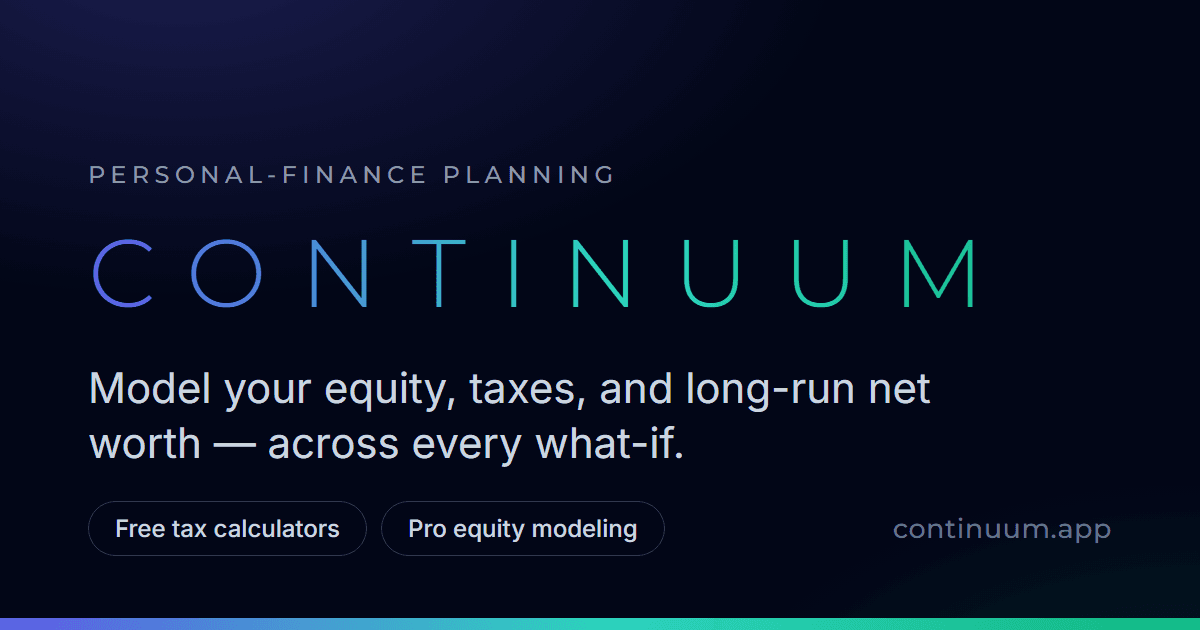 PERSONAL-FINANCE PLANNING

CONTINUUM

Model your equity, taxes, and long-run net worth — across every what-if.

Free tax calculators

Pro equity modeling

continuum.app